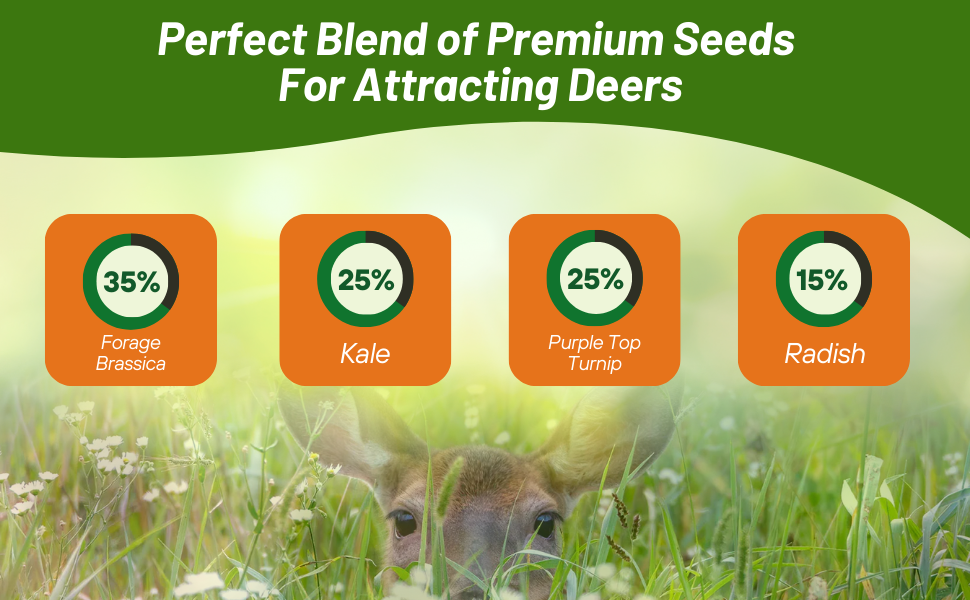 Perfect Blend of Premium Seeds For Attracting Deers

35%
Forage Brassica

25%
Kale

25%
Purple Top Turnip

15%
Radish